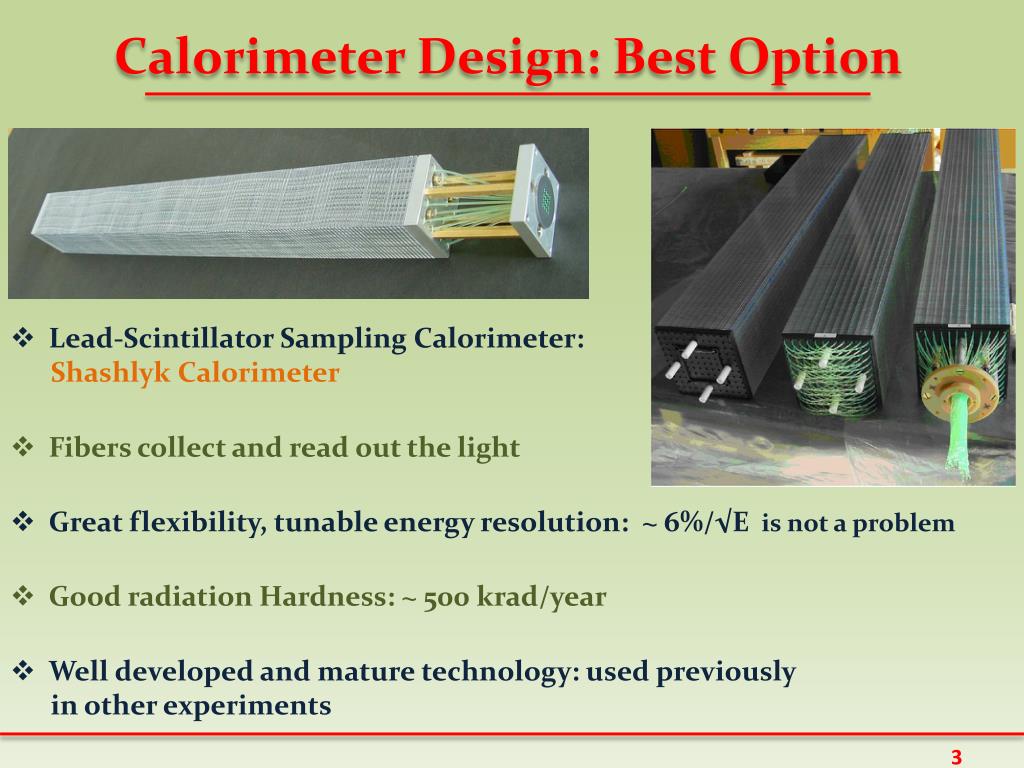 Calorimeter Design: Best Option

❖ Lead-Scintillator Sampling Calorimeter:
Shashlyk Calorimeter

❖ Fibers collect and read out the light

❖ Great flexibility, tunable energy resolution: ~ 6%/√E is not a problem

❖ Good radiation Hardness: ~ 500 krad/year

❖ Well developed and mature technology: used previously in other experiments

3